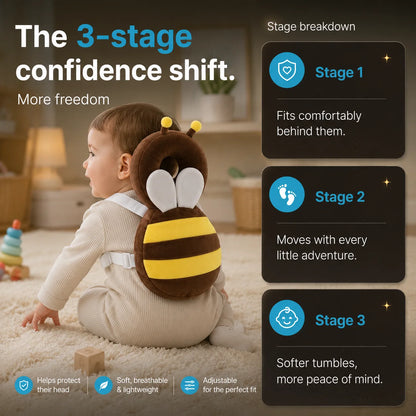 The 3-stage confidence shift.

More freedom

Stage breakdown

Stage 1

Fits comfortably behind them.

Stage 2

Moves with every little adventure.

Stage 3

Softer tumbles, more peace of mind.

Helps protect their head

Soft, breathable & lightweight

Adjustable for the perfect fit